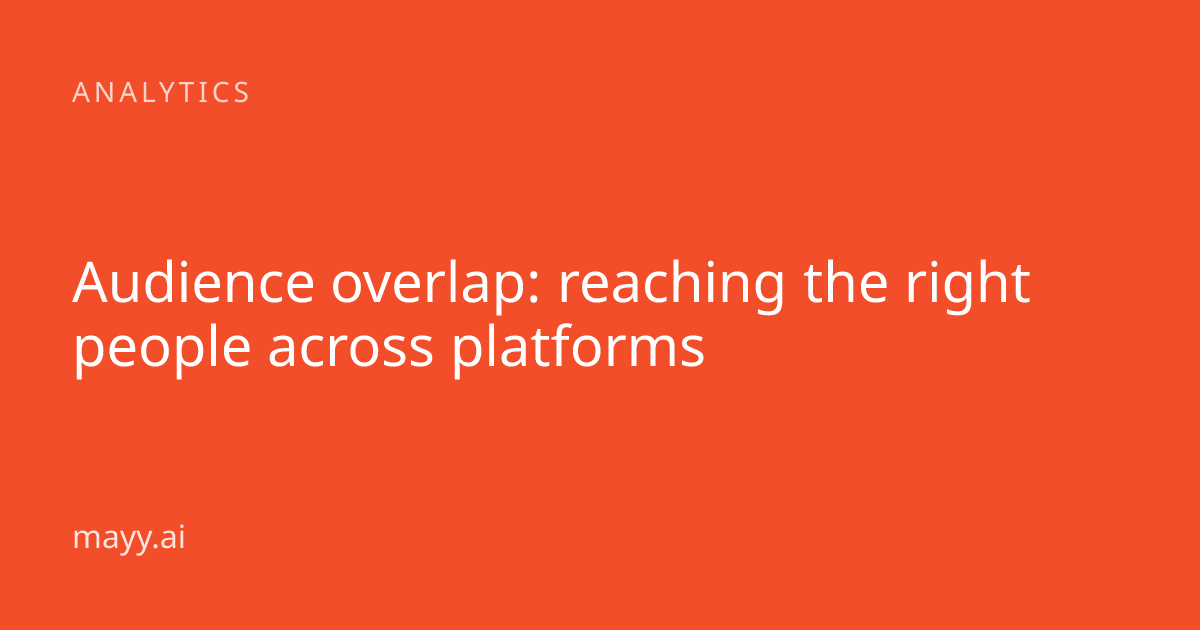 ANALYTICS

Audience overlap: reaching the right people across platforms

mayy.ai